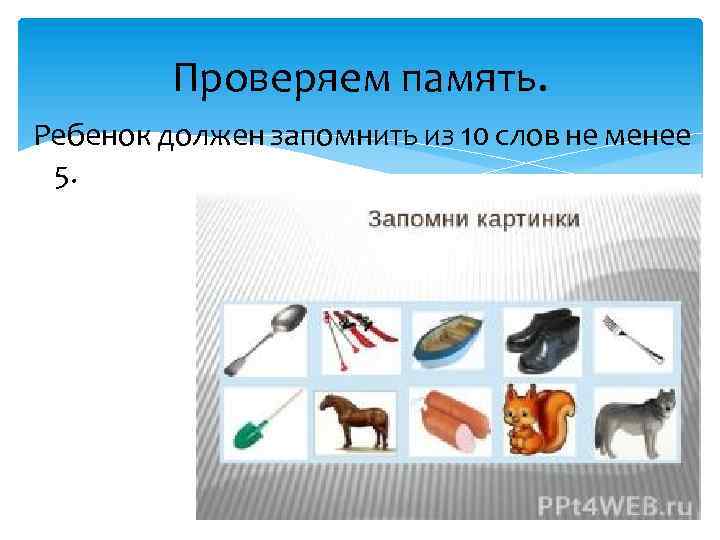 Проверяем память.

Ребенок должен запомнить из 10 слов не менее 5.

Запомни картинки

PPt4WEB.ru